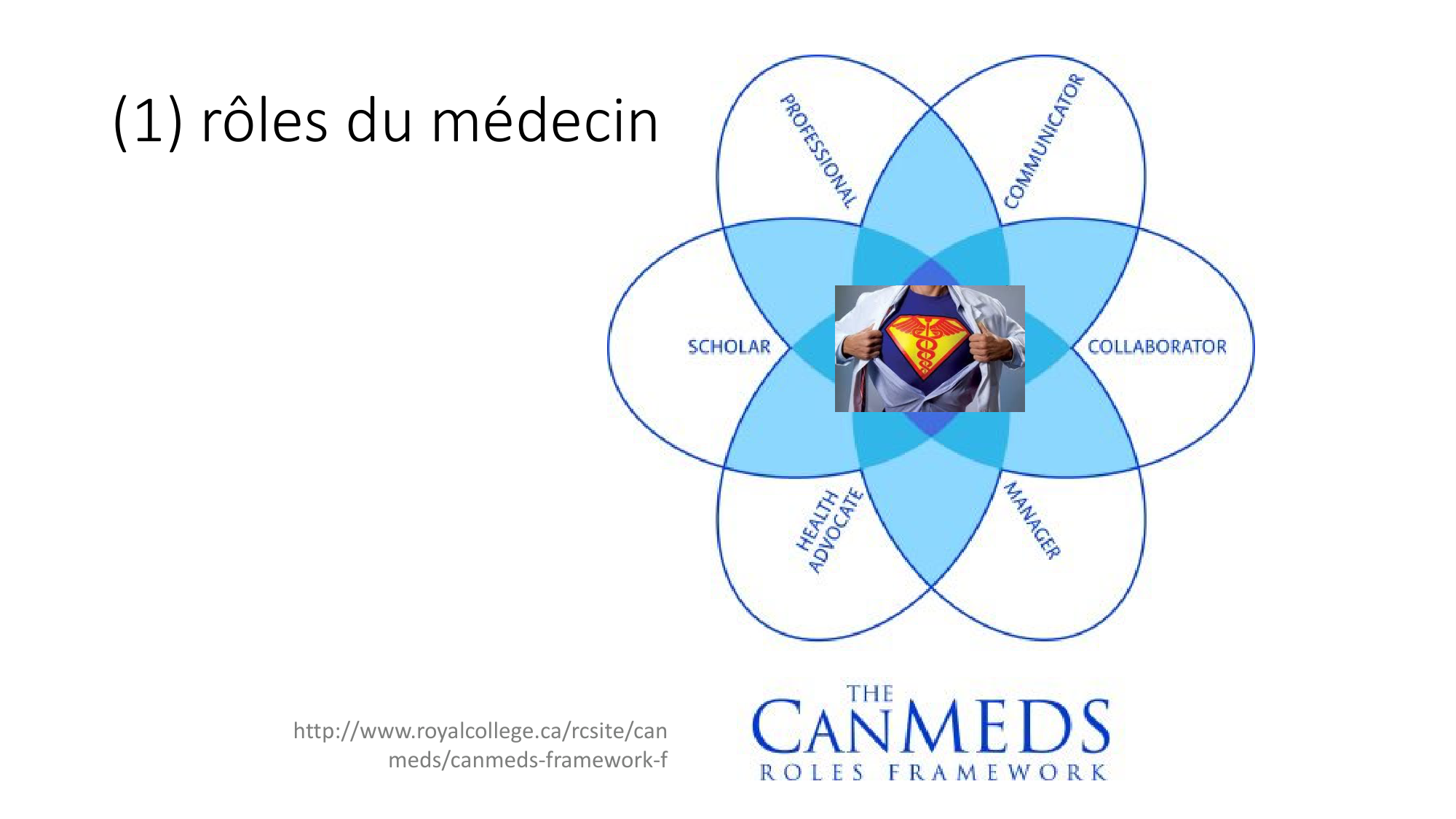 (1) rôles du médecin

PROFESSIONAL

COMMUNICATOR

SCHOLAR

COLLABORATOR

HEALTH ADVOCATE

MANAGER

http://www.royalcollege.ca/rcsite/canmeds/canmeds-framework-f

THE CANMEDS ROLES FRAMEWORK